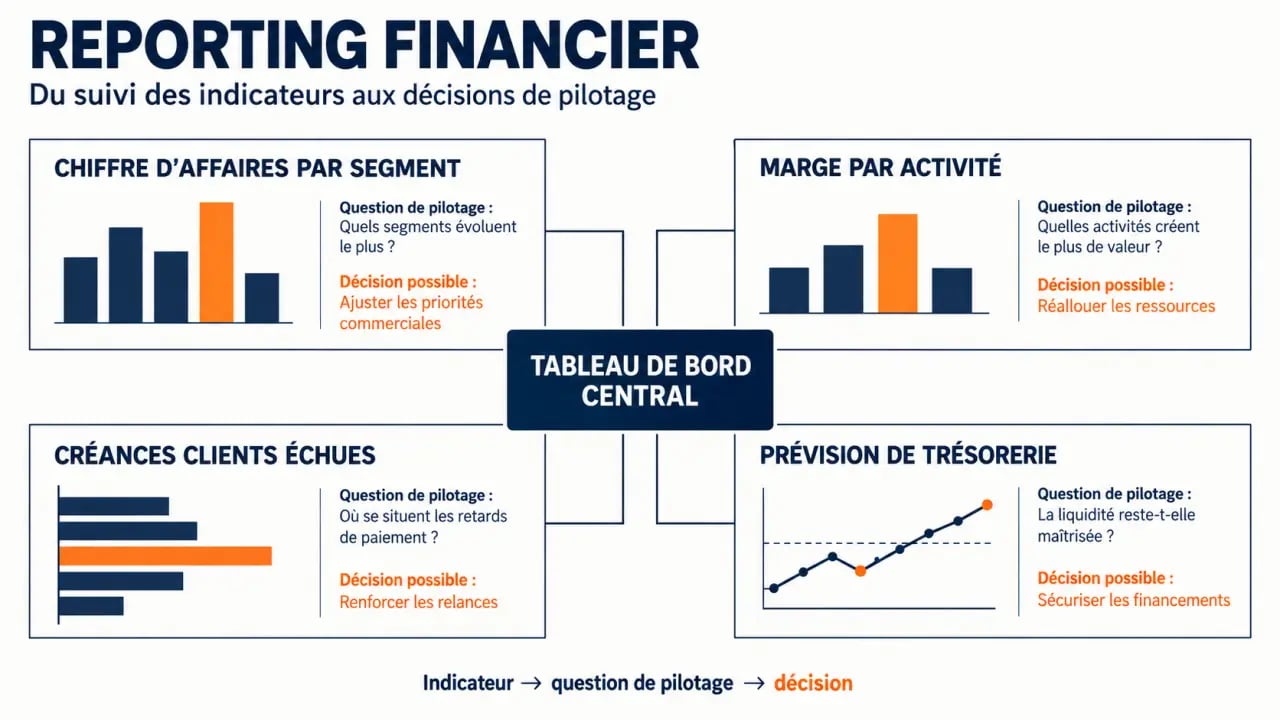 REPORTING FINANCIER

Du suivi des indicateurs aux décisions de pilotage

CHIFFRE D'AFFAIRES PAR SEGMENT

Question de pilotage : Quels segments évoluent le plus ?

Décision possible : Ajuster les priorités commerciales

MARGE PAR ACTIVITÉ

Question de pilotage : Quelles activités créent le plus de valeur ?

Décision possible : Réallouer les ressources

TABLEAU DE BORD CENTRAL

CRÉANCES CLIENTS ÉCHUES

Question de pilotage : Où se situent les retards de paiement ?

Décision possible : Renforcer les relances

PRÉVISION DE TRÉSORERIE

Question de pilotage : La liquidité reste-t-elle maîtrisée ?

Décision possible : Sécuriser les financements

Indicateur → question de pilotage → décision